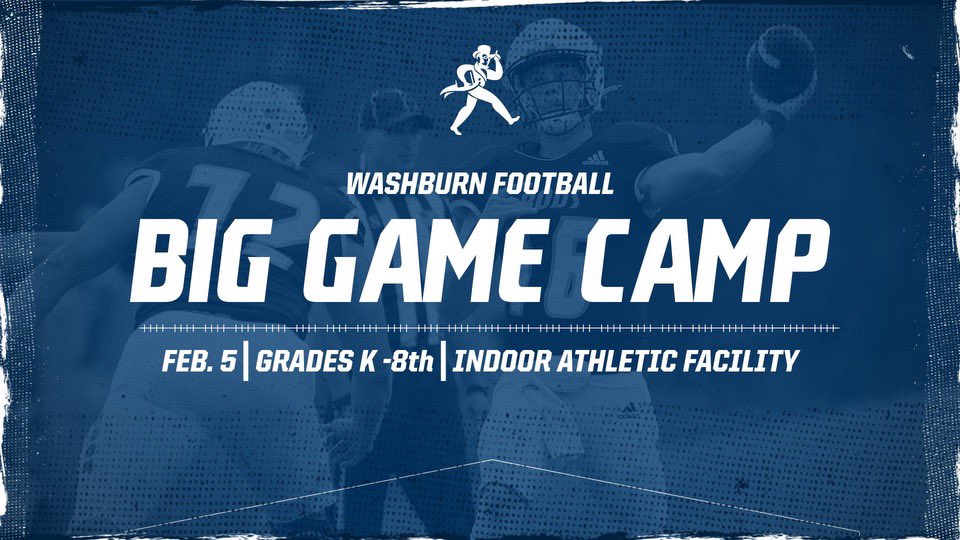 WASHBURN FOOTBALL

BIG GAME CAMP

FEB. 5 | GRADES K -8th | INDOOR ATHLETIC FACILITY